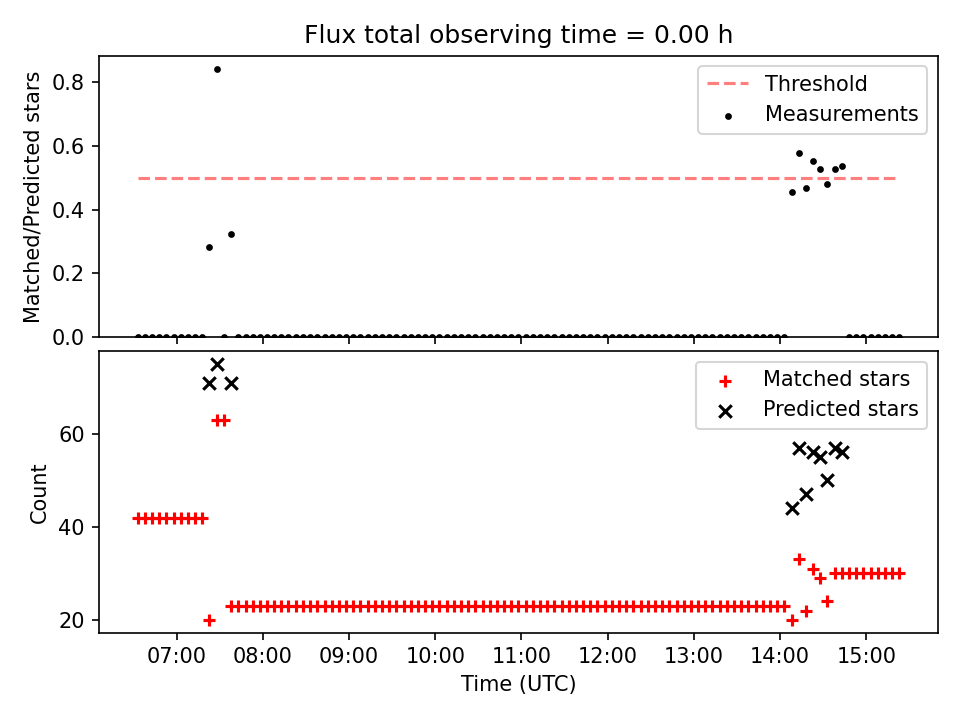 Flux total observing time = 0.00 h

Matched/Predicted stars

0.8
0.6
0.4
0.2
0.0

Threshold
Measurements

Count

60
40
20

Matched stars
Predicted stars

07:00
08:00
09:00
10:00
11:00
12:00
13:00
14:00
15:00

Time (UTC)